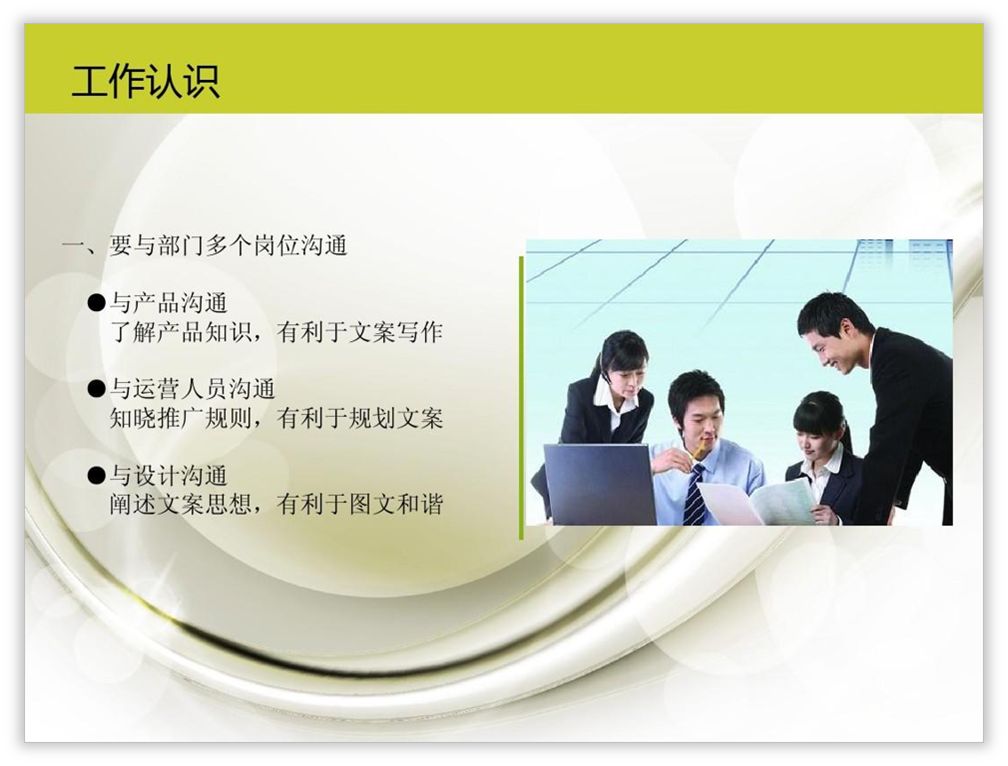 工作认识

一、要与部门多个岗位沟通

●与产品沟通
了解产品知识，有利于文案写作

●与运营人员沟通
知晓推广规则，有利于规划文案

●与设计沟通
阐述文案思想，有利于图文和谐